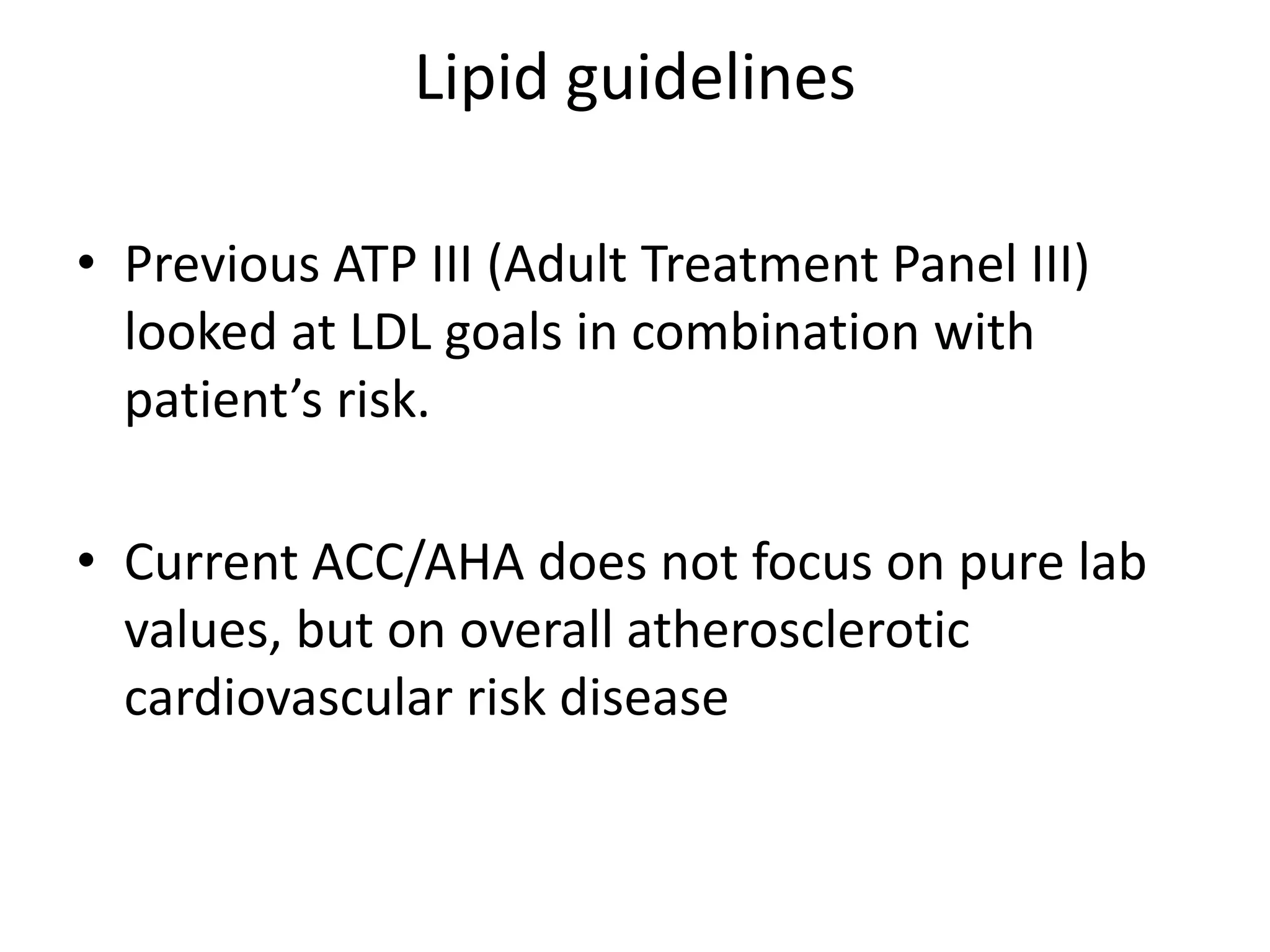 Lipid guidelines

• Previous ATP III (Adult Treatment Panel III) looked at LDL goals in combination with patient’s risk.

• Current ACC/AHA does not focus on pure lab values, but on overall atherosclerotic cardiovascular risk disease